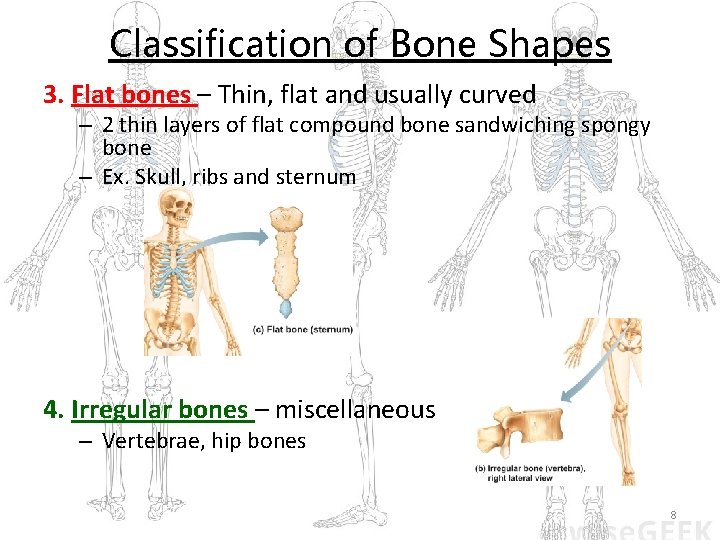 Classification of Bone Shapes

3. Flat bones – Thin, flat and usually curved

– 2 thin layers of flat compound bone sandwiching spongy bone

– Ex. Skull, ribs and sternum

(c) Flat bone (sternum)

4. Irregular bones – miscellaneous

– Vertebrae, hip bones

(b) Irregular bone (vertebra), right lateral view

8

wiseGEEK